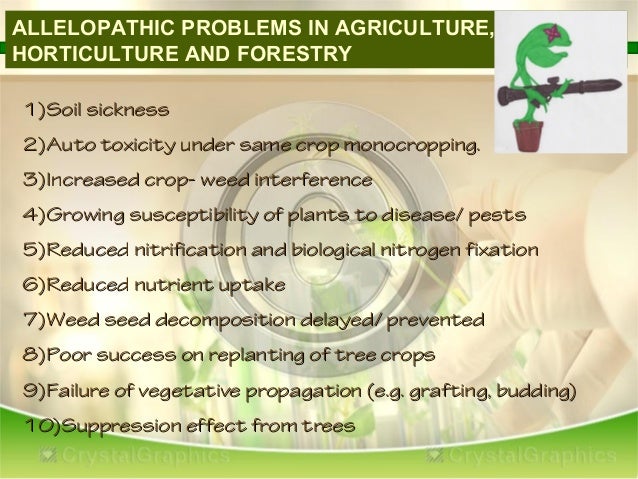 ALLELOPATHIC PROBLEMS IN AGRICULTURE, HORTICULTURE AND FORESTRY

1)Soil sickness

2)Auto toxicity under same crop monocropping.

3)Increased crop- weed interference

4)Growing susceptibility of plants to disease/ pests

5)Reduced nitrification and biological nitrogen fixation

6)Reduced nutrient uptake

7)Weed seed decomposition delayed/ prevented

8)Poor success on replanting of tree crops

9)Failure of vegetative propagation (e.g. grafting, budding)

10)Suppression effect from trees

CrystalGraphics CrystalGraphics